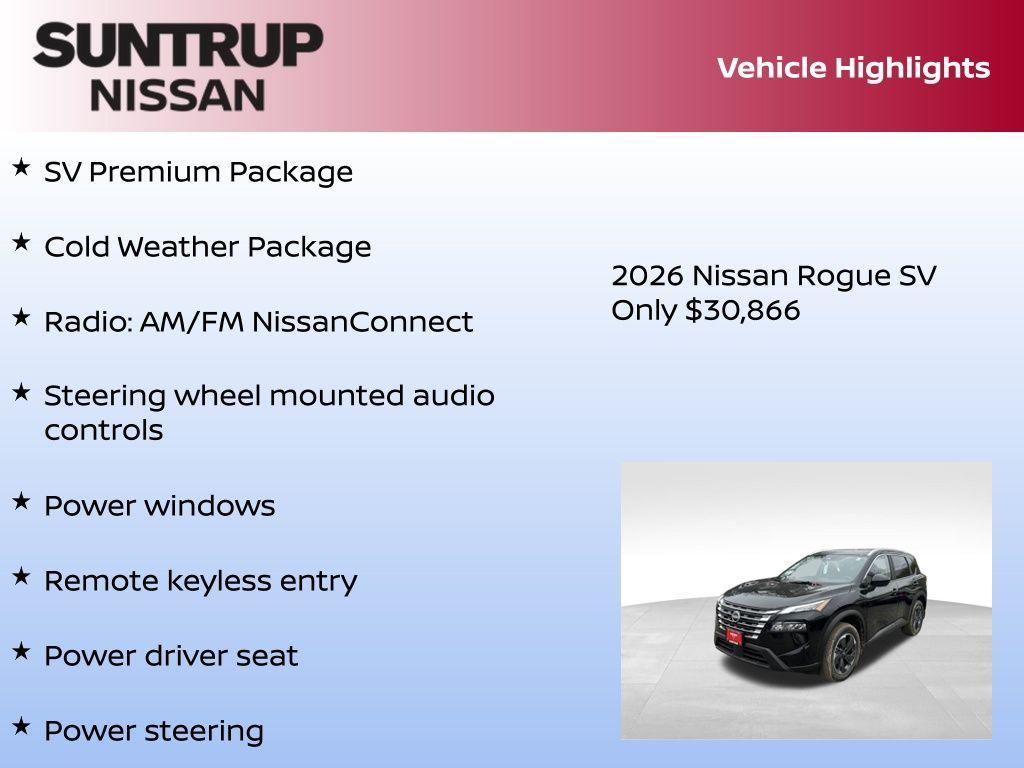 SUNTRUP
NISSAN

Vehicle Highlights

★ SV Premium Package

★ Cold Weather Package

★ Radio: AM/FM NissanConnect

★ Steering wheel mounted audio controls

★ Power windows

★ Remote keyless entry

★ Power driver seat

★ Power steering

2026 Nissan Rogue SV
Only $30,866